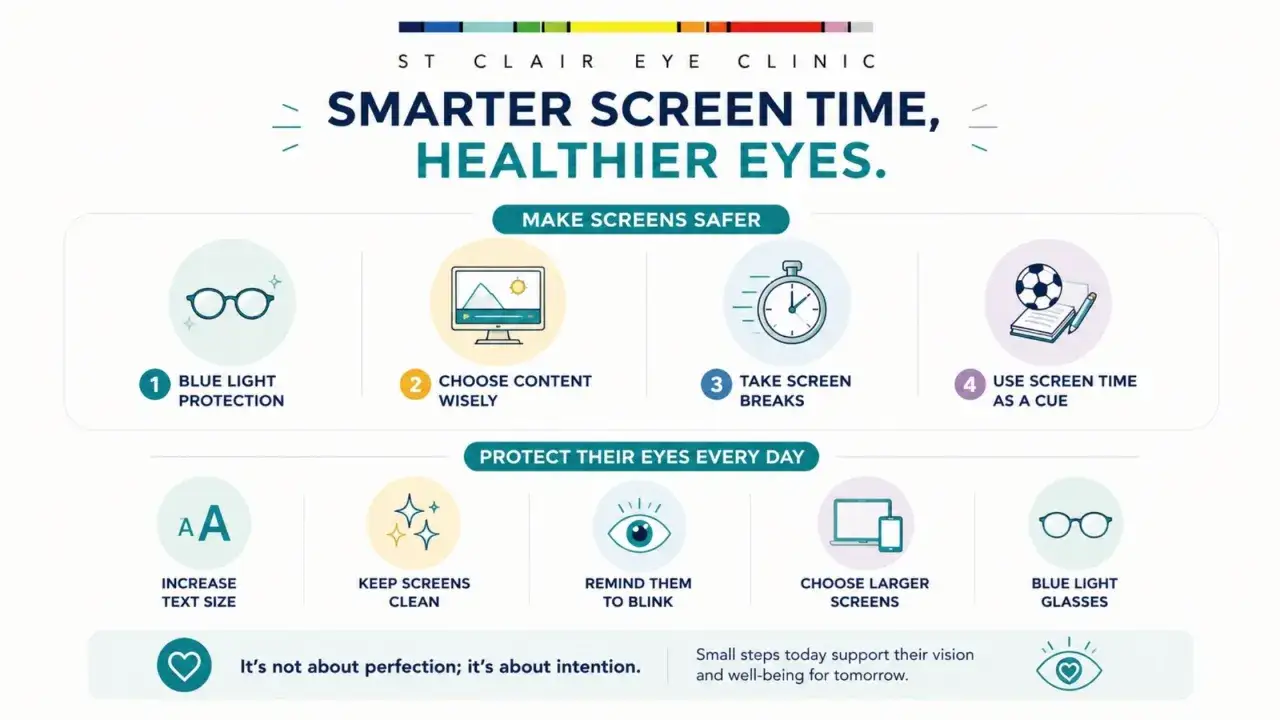 ST CLAIR EYE CLINIC

SMARTER SCREEN TIME, HEALTHIER EYES.

MAKE SCREENS SAFER

1 BLUE LIGHT PROTECTION

2 CHOOSE CONTENT WISELY

3 TAKE SCREEN BREAKS

4 USE SCREEN TIME AS A CUE

PROTECT THEIR EYES EVERY DAY

A A

INCREASE TEXT SIZE

KEEP SCREENS CLEAN

REMIND THEM TO BLINK

CHOOSE LARGER SCREENS

BLUE LIGHT GLASSES

It's not about perfection; it's about intention.

Small steps today support their vision and well-being for tomorrow.